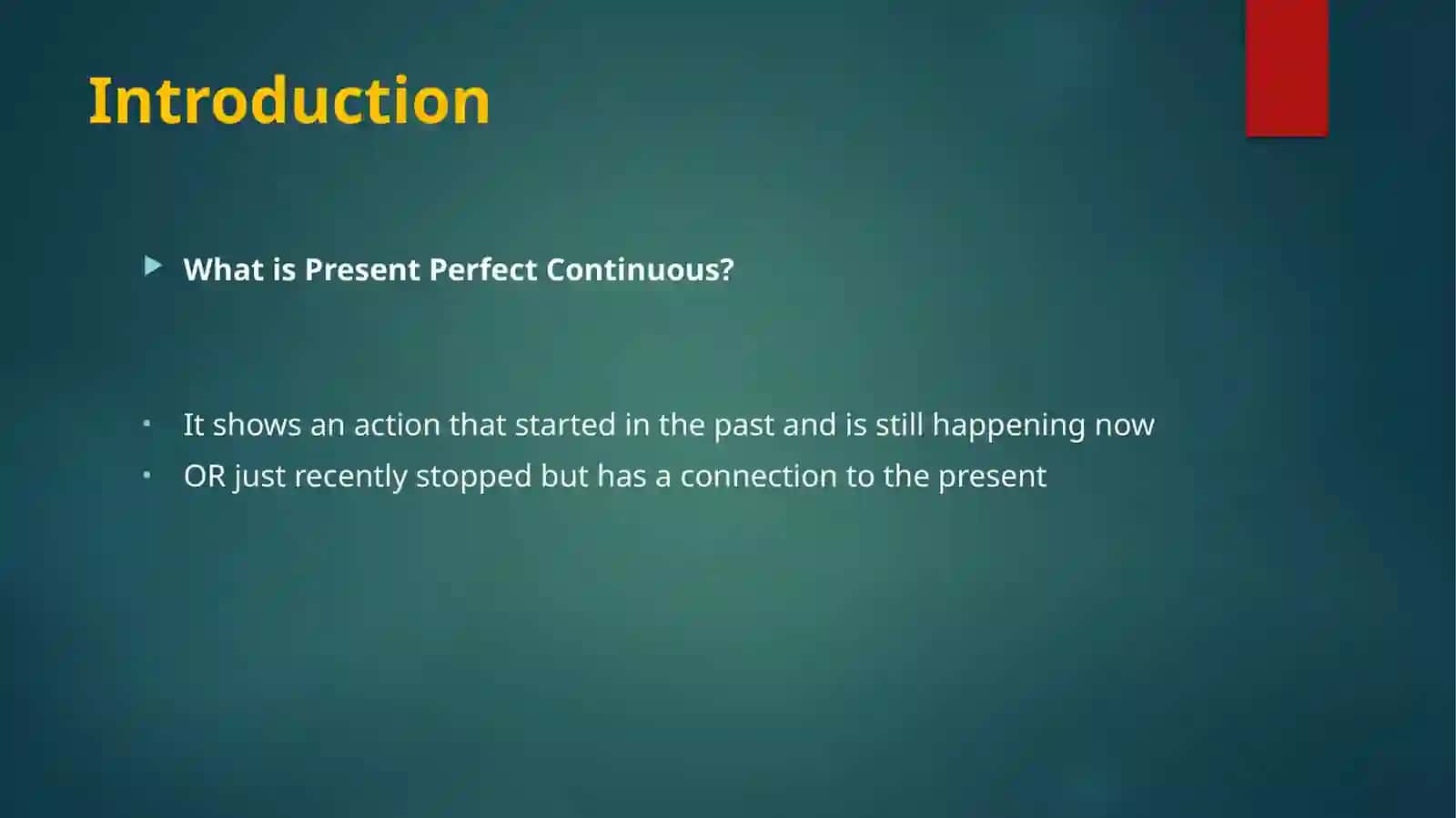 Introduction

What is Present Perfect Continuous?

It shows an action that started in the past and is still happening now

OR just recently stopped but has a connection to the present